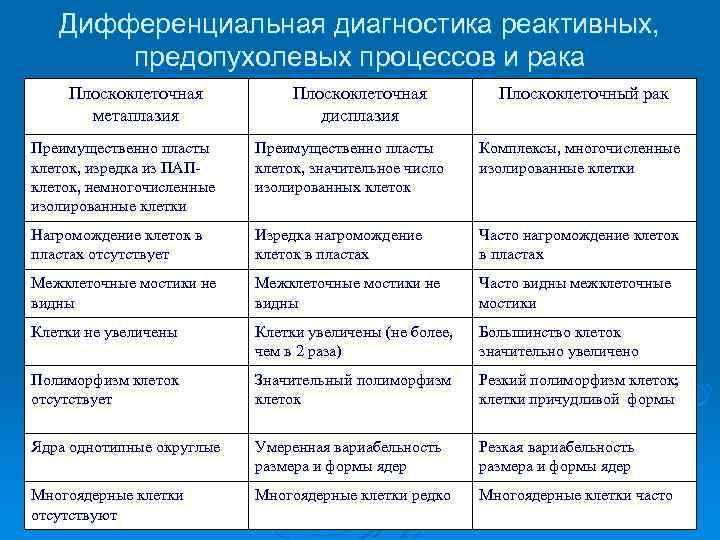 Дифференциальная диагностика реактивных, предопухолевых процессов и рака

| Плоскоклеточная метаплазия | Плоскоклеточная дисплазия | Плоскоклеточный рак |
|---|---|---|
| Преимущественно пласты клеток, изредка из ПАП-клеток, немногочисленные изолированные клетки | Преимущественно пласты клеток, значительное число изолированных клеток | Комплексы, многочисленные изолированные клетки |
| Нагромождение клеток в пластах отсутствует | Изредка нагромождение клеток в пластах | Часто нагромождение клеток в пластах |
| Межклеточные мостики не видны | Межклеточные мостики не видны | Часто видны межклеточные мостики |
| Клетки не увеличены | Клетки увеличены (не более, чем в 2 раза) | Большинство клеток значительно увеличено |
| Полиморфизм клеток отсутствует | Значительный полиморфизм клеток | Резкий полиморфизм клеток; клетки причудливой формы |
| Ядра однотипные округлые | Умеренная вариабельность размера и формы ядер | Резкая вариабельность размера и формы ядер |
| Многоядерные клетки отсутствуют | Многоядерные клетки редко | Многоядерные клетки часто |